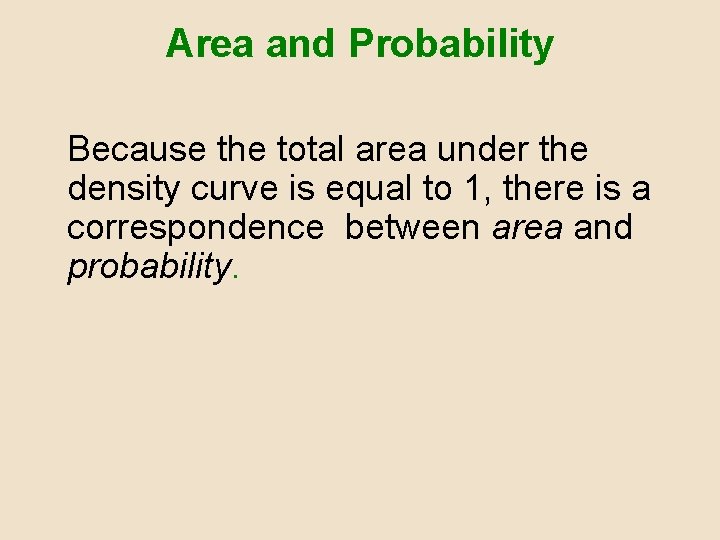 Area and Probability

Because the total area under the density curve is equal to 1, there is a correspondence between area and probability.